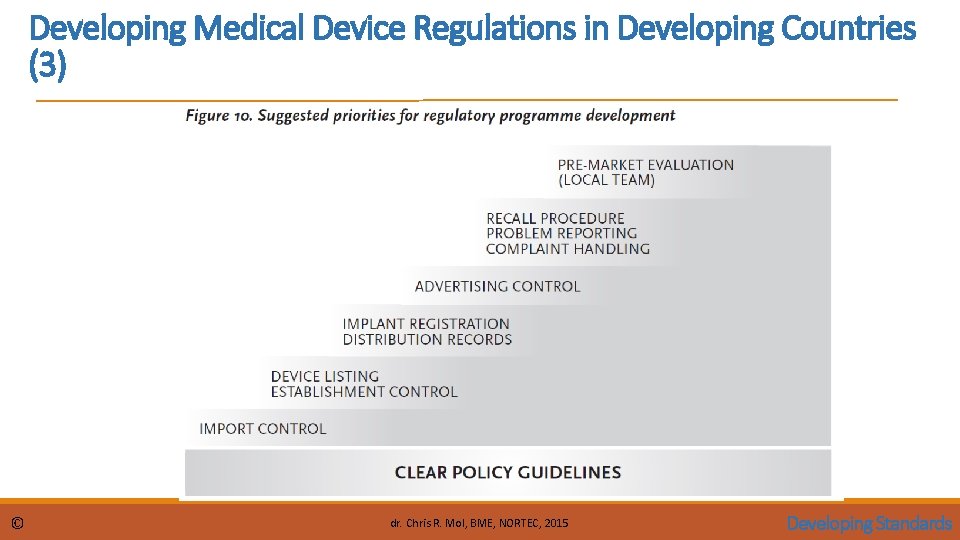 Developing Medical Device Regulations in Developing Countries (3)

Figure 10. Suggested priorities for regulatory programme development

PRE-MARKET EVALUATION
(LOCAL TEAM)

RECALL PROCEDURE
PROBLEM REPORTING
COMPLAINT HANDLING

ADVERTISING CONTROL

IMPLANT REGISTRATION
DISTRIBUTION RECORDS

DEVICE LISTING
ESTABLISHMENT CONTROL

IMPORT CONTROL

CLEAR POLICY GUIDELINES

©

dr. Chris R. Mol, BME, NORTEC, 2015

Developing Standards